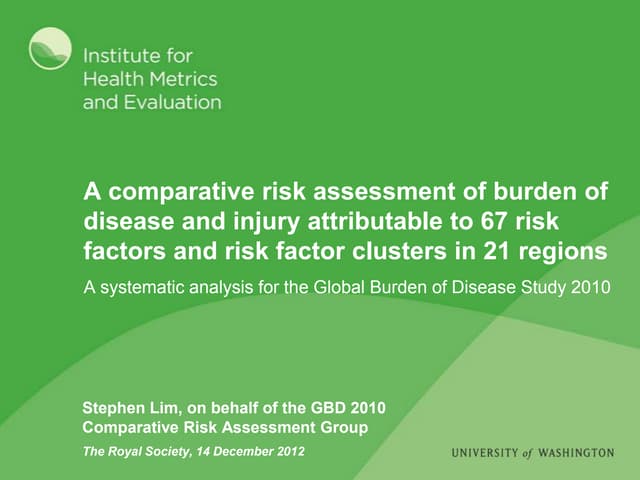 Institute for
Health Metrics
and Evaluation

A comparative risk assessment of burden of disease and injury attributable to 67 risk factors and risk factor clusters in 21 regions

A systematic analysis for the Global Burden of Disease Study 2010

Stephen Lim, on behalf of the GBD 2010
Comparative Risk Assessment Group

The Royal Society, 14 December 2012

UNIVERSITY of WASHINGTON